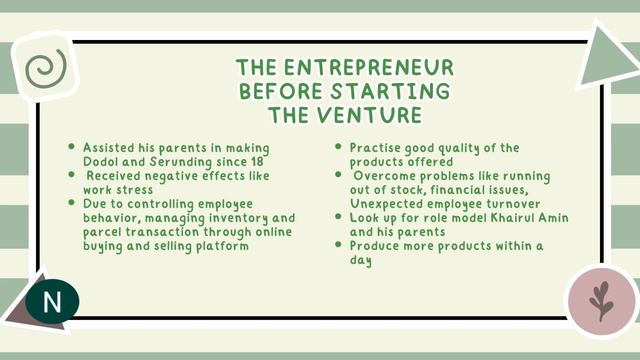 THE ENTREPRENEUR BEFORE STARTING THE VENTURE

- Assisted his parents in making Dodol and Serunding since 18
- Received negative effects like work stress
- Due to controlling employee behavior, managing inventory and parcel transaction through online buying and selling platform

- Practise good quality of the products offered
- Overcome problems like running out of stock, financial issues, Unexpected employee turnover
- Look up for role model Khairul Amin and his parents
- Produce more products within a day

N